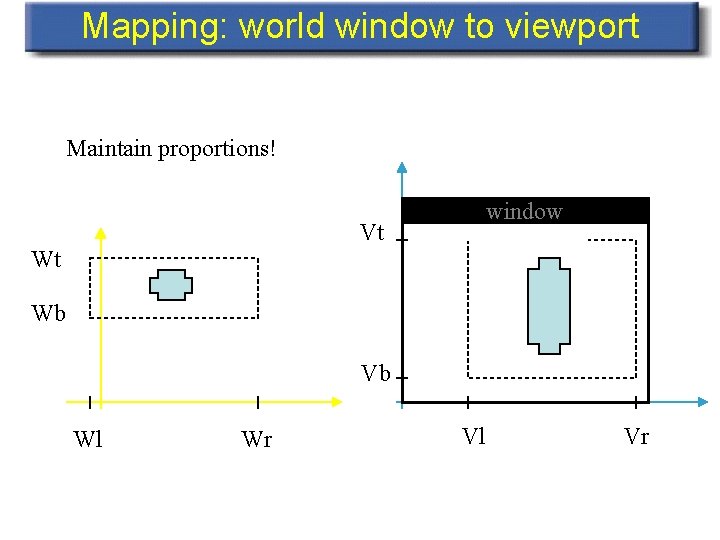 Mapping: world window to viewport

Maintain proportions!

Wt

Wb

Wl

Wr

window

Vt

Vb

Vl

Vr